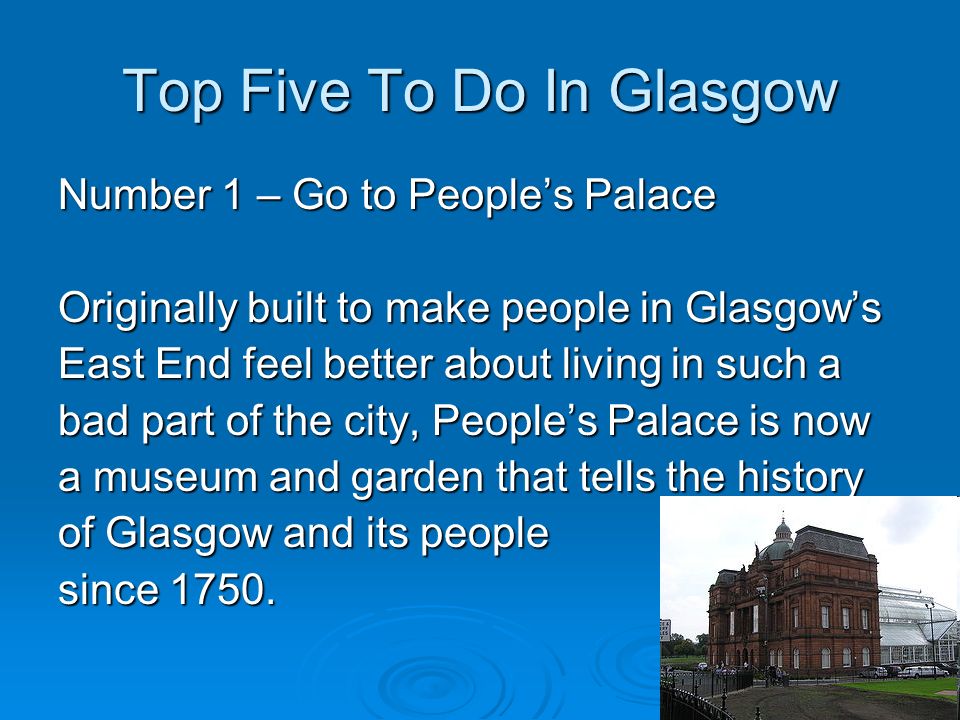 Top Five To Do In Glasgow

Number 1 – Go to People’s Palace

Originally built to make people in Glasgow’s East End feel better about living in such a bad part of the city, People’s Palace is now a museum and garden that tells the history of Glasgow and its people since 1750.